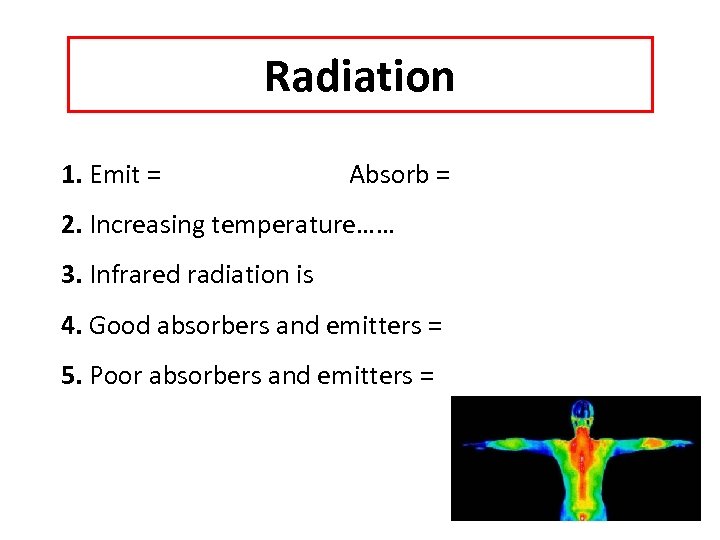 Radiation

1. Emit = Absorb =

2. Increasing temperature……

3. Infrared radiation is

4. Good absorbers and emitters =

5. Poor absorbers and emitters =